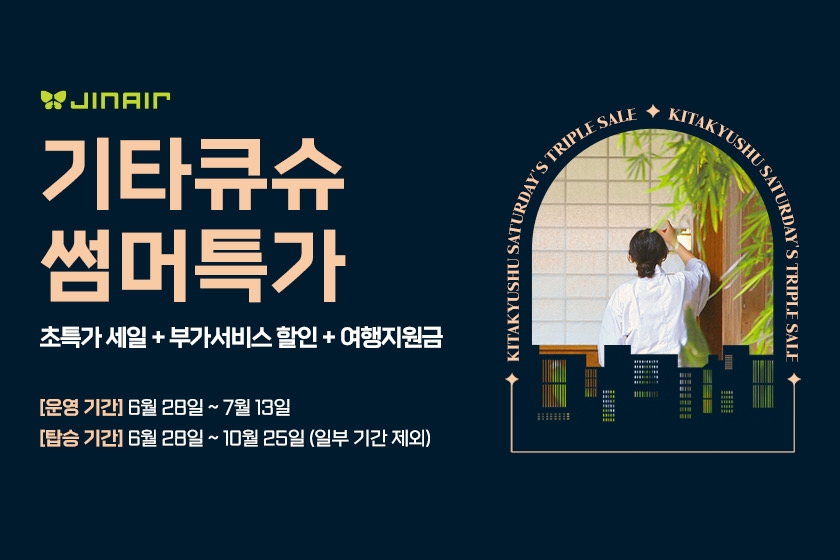 JINAIR

기타큐슈
썸머특가

초특가 세일 + 부가서비스 할인 + 여행지원금

[운영 기간] 6월 28일 ~ 7월 13일
[탑승 기간] 6월 28일 ~ 10월 25일 (일부 기간 제외)

KITAKYUSHU SATURDAY'S TRIPLE SALE ✦ KITAKYUSHU SATURDAY'S TRIPLE SALE